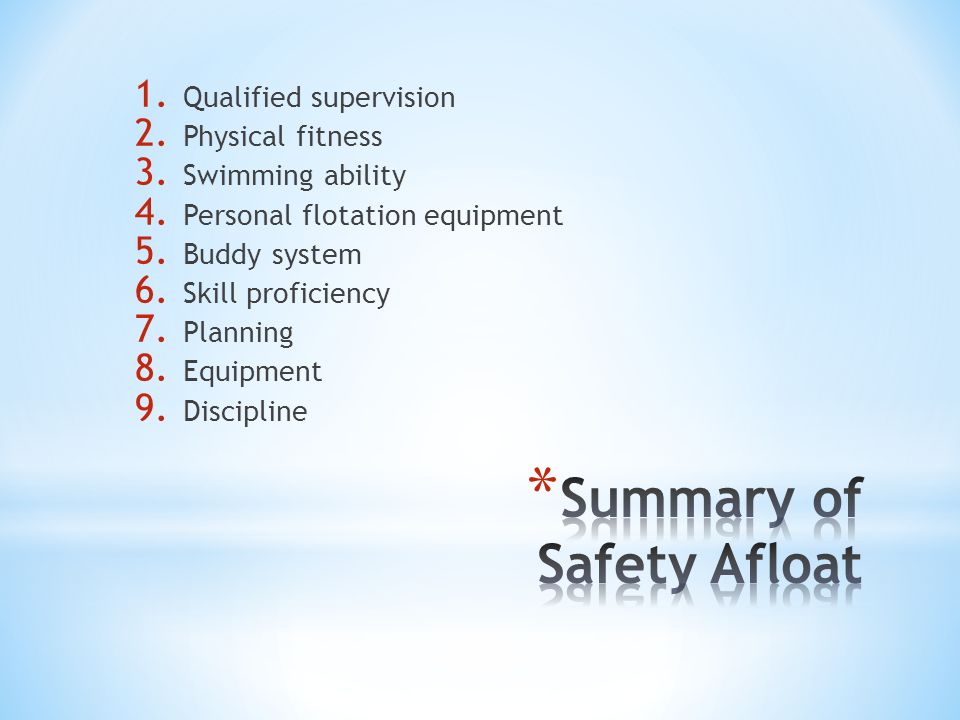 1. Qualified supervision
2. Physical fitness
3. Swimming ability
4. Personal flotation equipment
5. Buddy system
6. Skill proficiency
7. Planning
8. Equipment
9. Discipline

*Summary of Safety Afloat